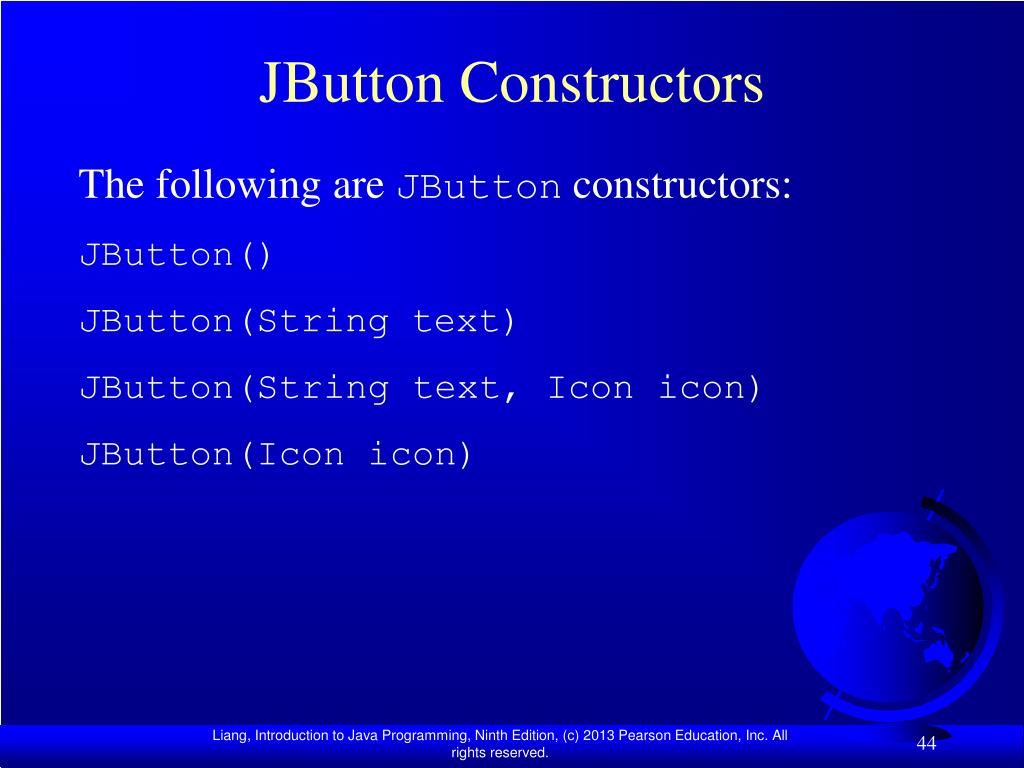 JButton Constructors

The following are JButton constructors:

JButton()

JButton(String text)

JButton(String text, Icon icon)

JButton(Icon icon)

Liang, Introduction to Java Programming, Ninth Edition, (c) 2013 Pearson Education, Inc. All rights reserved.

44